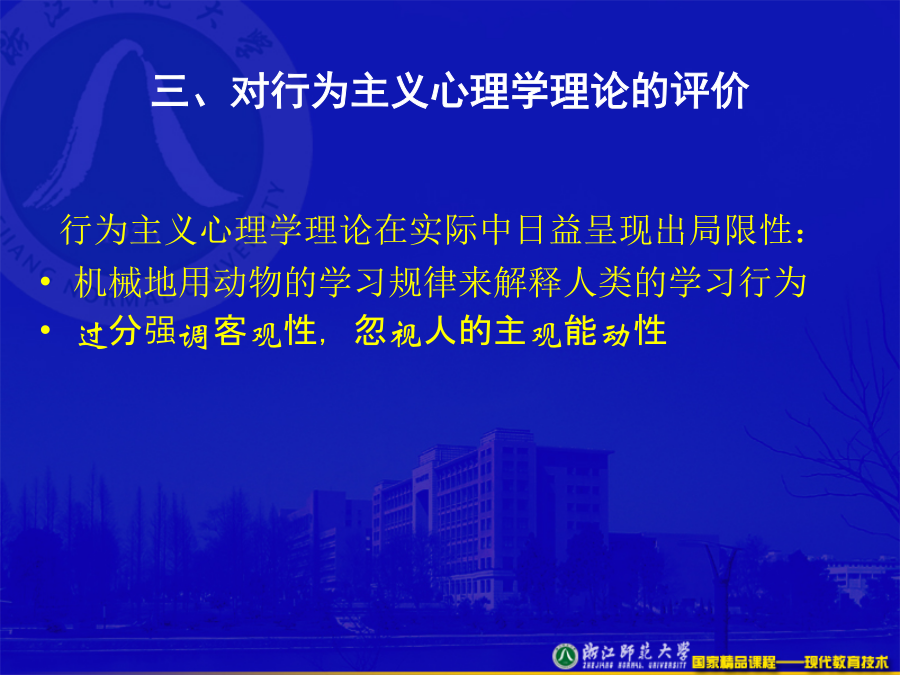 三、对行为主义心理学理论的评价

行为主义心理学理论在实际中日益呈现出局限性：

• 机械地用动物的学习规律来解释人类的学习行为
• 过分强调客观性，忽视人的主观能动性

浙江师范大学 ZHEJIANG NORMAL UNIVERSITY 国家精品课程——现代教育技术